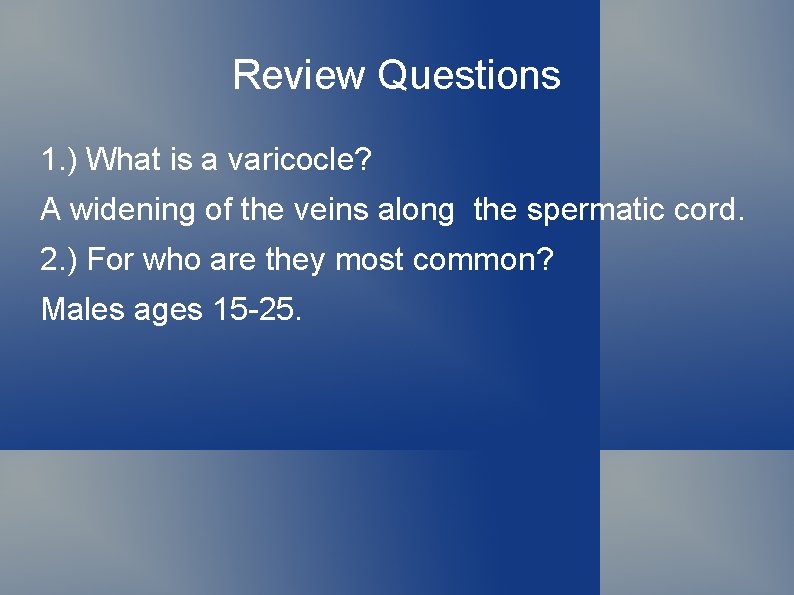 Review Questions

1.) What is a varicocle?

A widening of the veins along  the spermatic cord.

2.) For who are they most common?

Males ages 15-25.